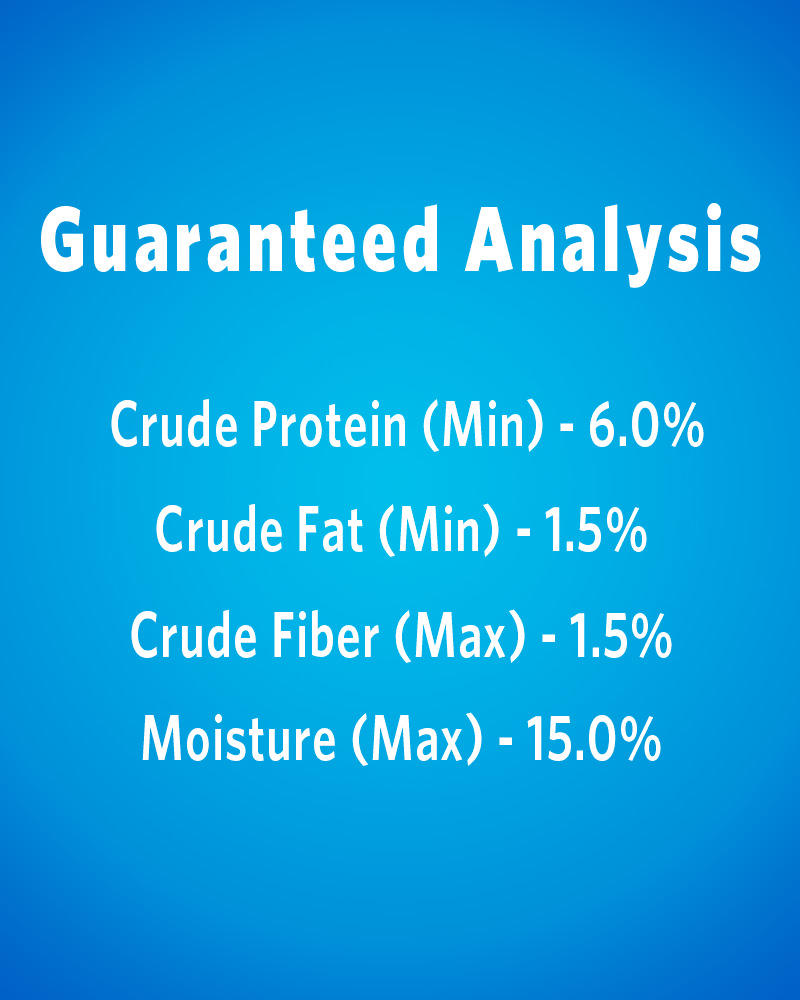 Guaranteed Analysis

Crude Protein (Min) - 6.0%

Crude Fat (Min) - 1.5%

Crude Fiber (Max) - 1.5%

Moisture (Max) - 15.0%